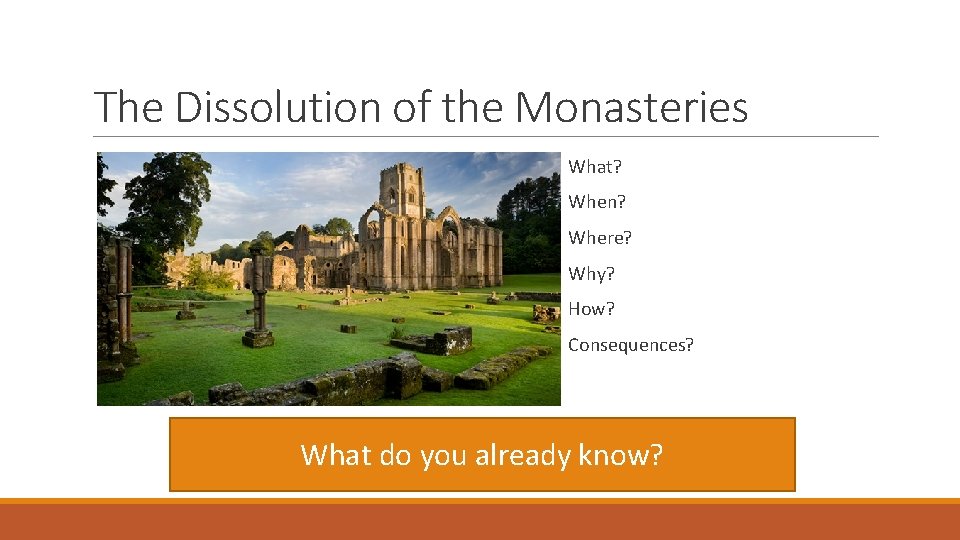 The Dissolution of the Monasteries

What?

When?

Where?

Why?

How?

Consequences?

What do you already know?